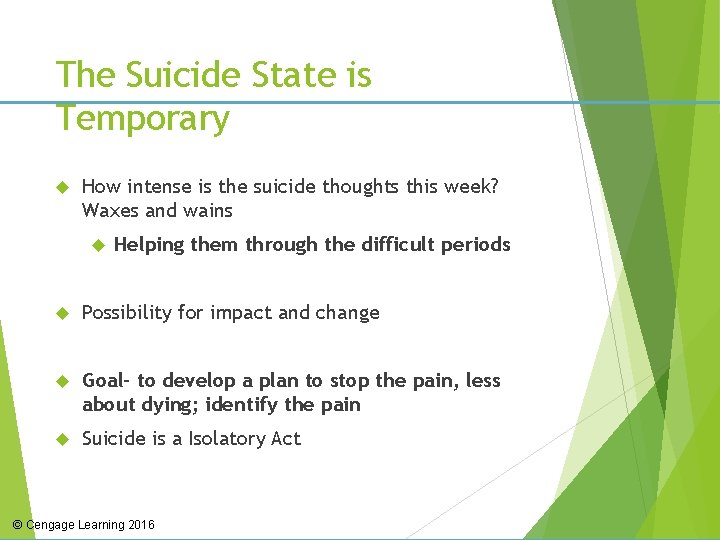 The Suicide State is Temporary

How intense is the suicide thoughts this week? Waxes and wains

Helping them through the difficult periods

Possibility for impact and change

Goal- to develop a plan to stop the pain, less about dying; identify the pain

Suicide is a Isolatory Act

© Cengage Learning 2016